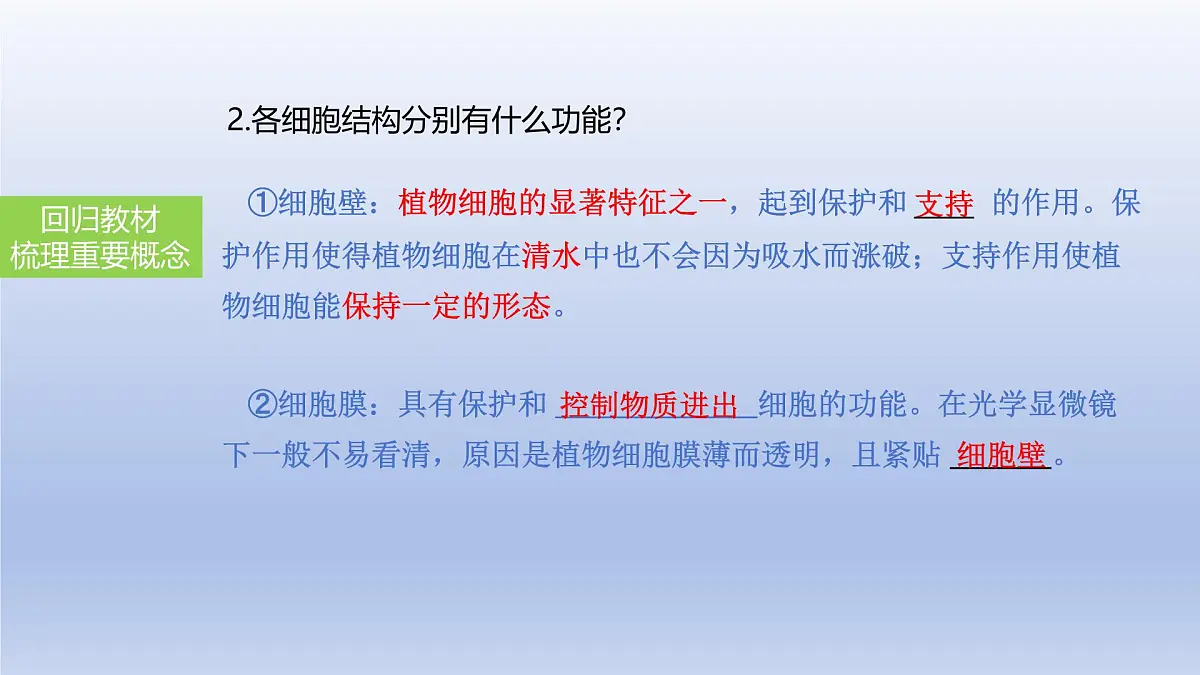 2.各细胞结构分别有什么功能?

回归教材
梳理重要概念

①细胞壁：植物细胞的显著特征之一，起到保护和 支持 的作用。保护作用使得植物细胞在清水中也不会因为吸水而涨破；支持作用使植物细胞能保持一定的形态。

②细胞膜：具有保护和 控制物质进出 细胞的功能。在光学显微镜下一般不易看清，原因是植物细胞膜薄而透明，且紧贴 细胞壁 。